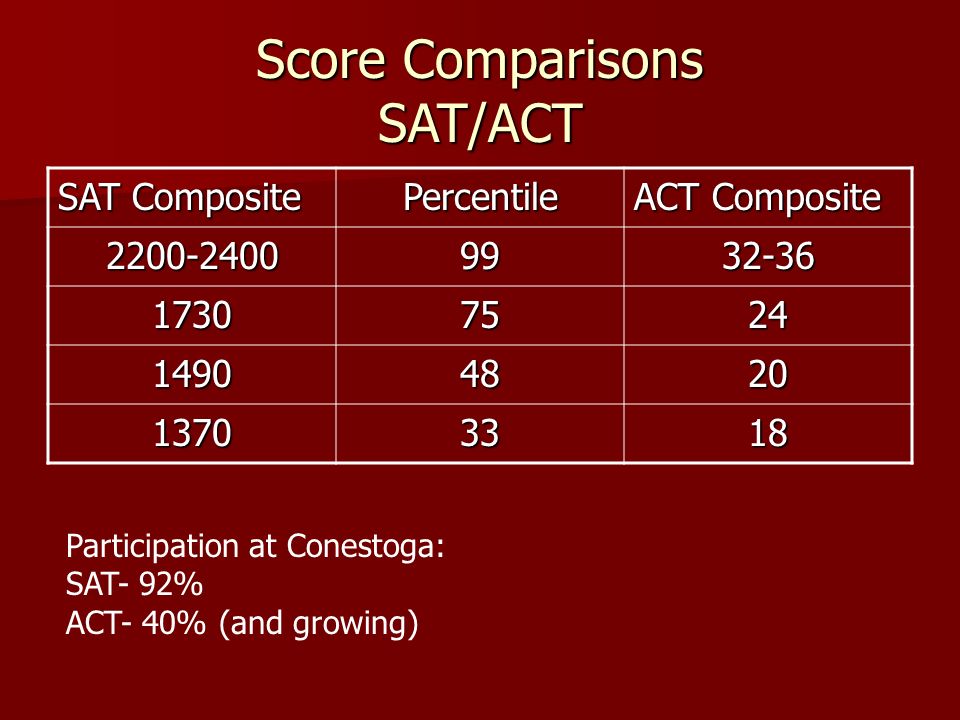 Score Comparisons
SAT/ACT

| SAT Composite | Percentile | ACT Composite |
|---|---|---|
| 2200-2400 | 99 | 32-36 |
| 1730 | 75 | 24 |
| 1490 | 48 | 20 |
| 1370 | 33 | 18 |

Participation at Conestoga:
SAT- 92%
ACT- 40% (and growing)